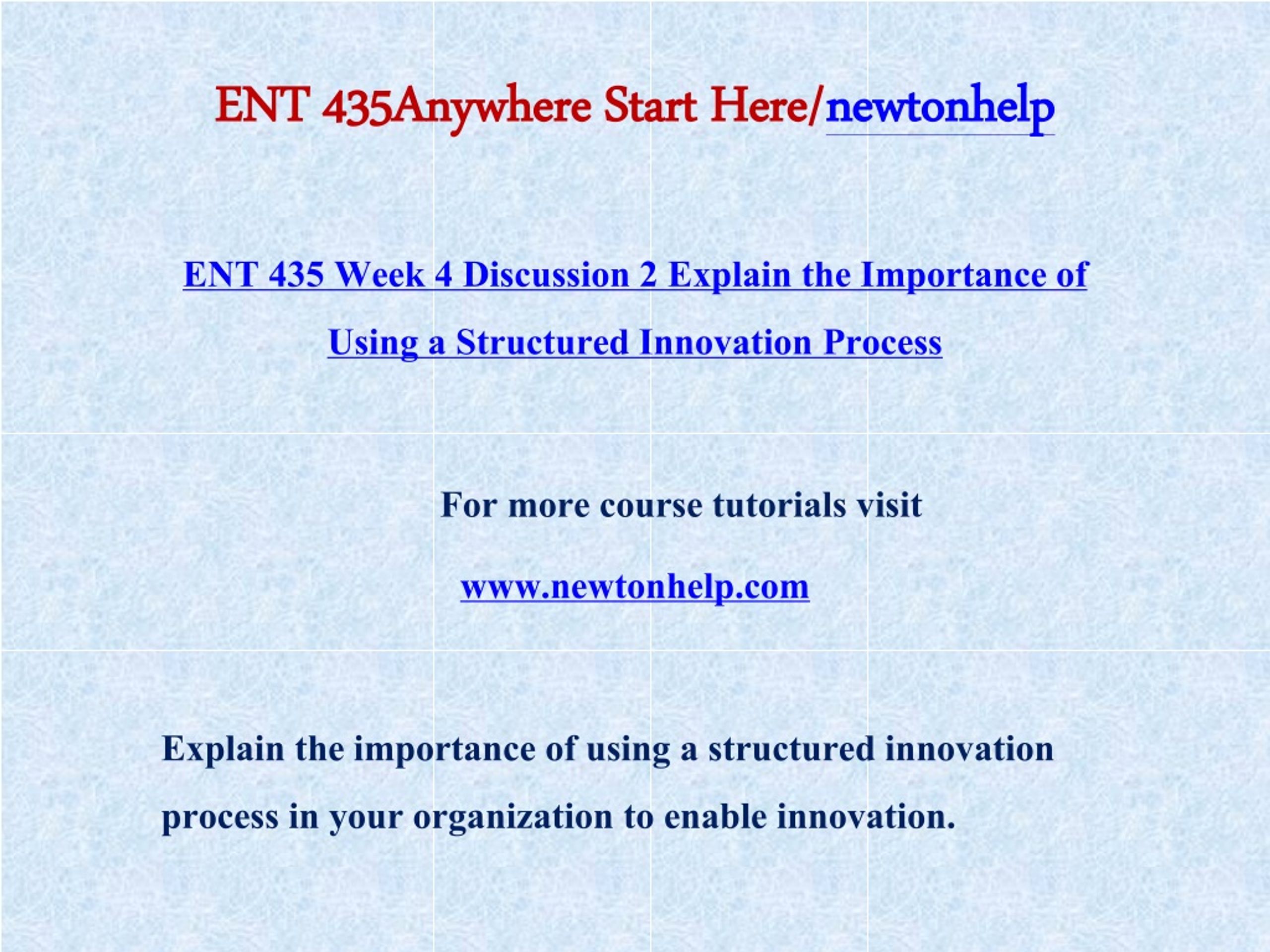 ENT 435Anywhere Start Here/newtonhelp

ENT 435 Week 4 Discussion 2 Explain the Importance of Using a Structured Innovation Process

For more course tutorials visit

www.newtonhelp.com

Explain the importance of using a structured innovation process in your organization to enable innovation.